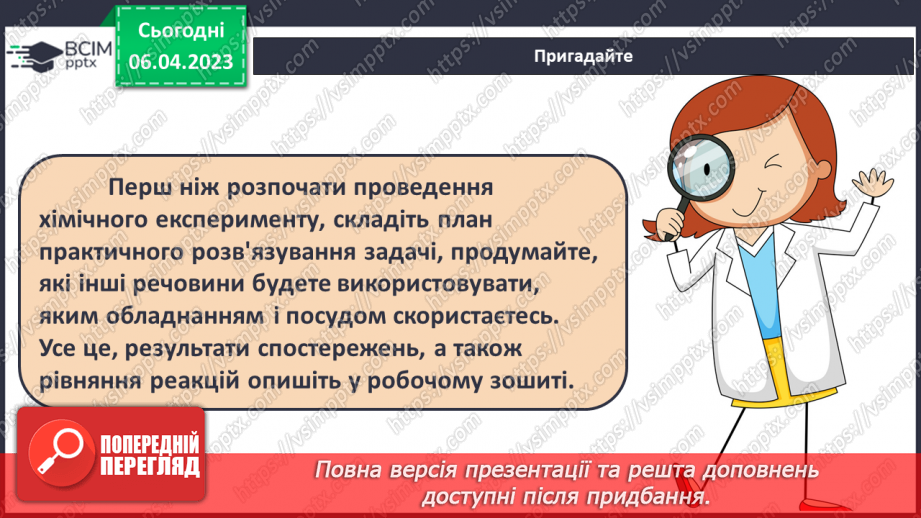 ВСІМ pptx

Сьогодні
06.04.2023

Пригадайте

Перш ніж розпочати проведення хімічного експерименту, складіть план практичного розв'язування задачі, продумайте, які інші речовини будете використовувати, яким обладнанням і посудом скористаєтесь. Усе це, результати спостережень, а також рівняння реакцій опишіть у робочому зошиті.

ПОПЕРЕДНІЙ ПЕРЕГЛЯД

Повна версія презентації та решта доповнень доступні після придбання.

https://vsimpptx.com